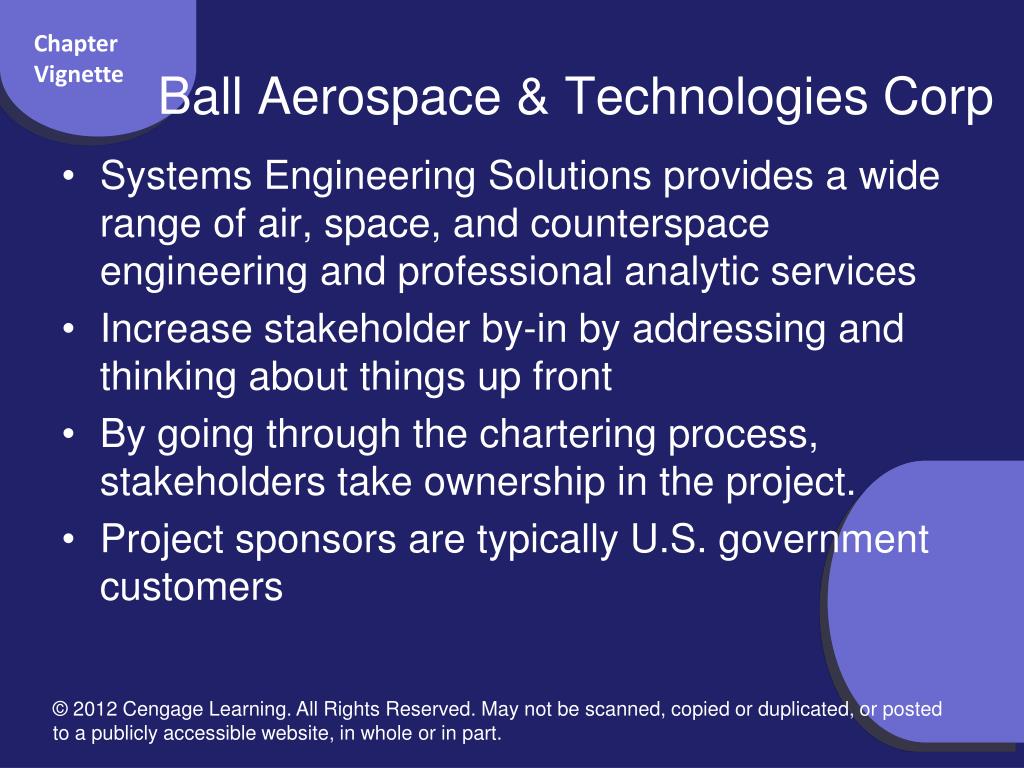 Chapter Vignette

Ball Aerospace & Technologies Corp

• Systems Engineering Solutions provides a wide range of air, space, and counterspace engineering and professional analytic services
• Increase stakeholder by-in by addressing and thinking about things up front
• By going through the chartering process, stakeholders take ownership in the project.
• Project sponsors are typically U.S. government customers

© 2012 Cengage Learning. All Rights Reserved. May not be scanned, copied or duplicated, or posted to a publicly accessible website, in whole or in part.